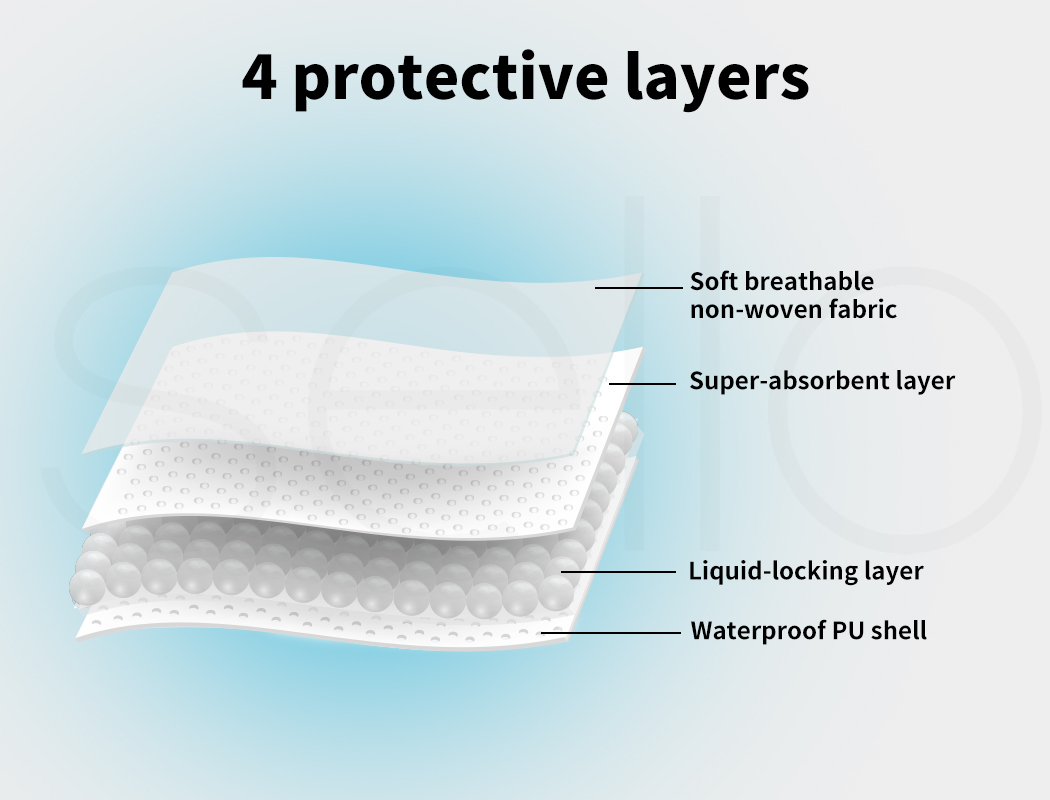 4 protective layers

Soft breathable non-woven fabric

Super-absorbent layer

Liquid-locking layer

Waterproof PU shell